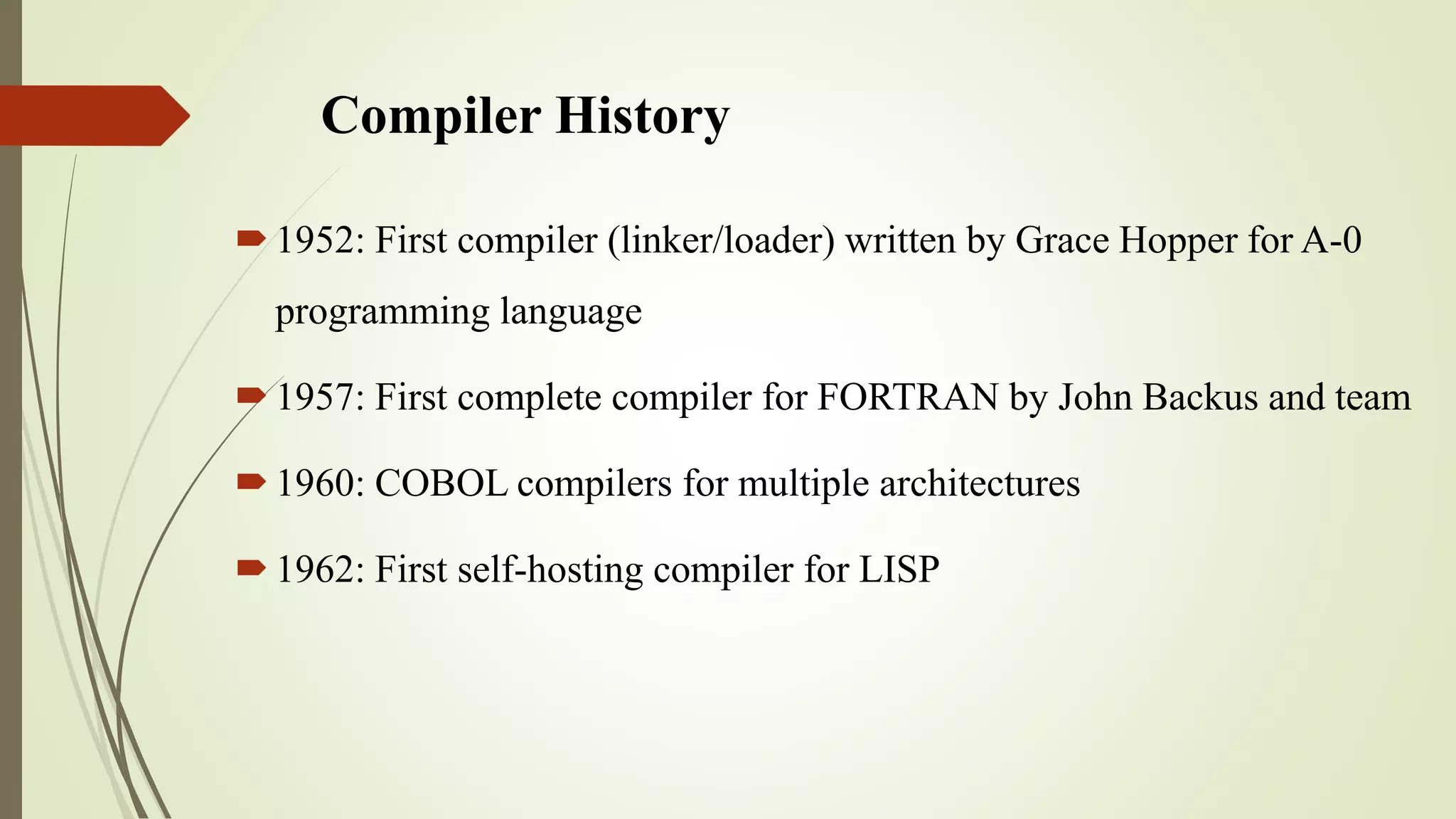 Compiler History

1952: First compiler (linker/loader) written by Grace Hopper for A-0 programming language

1957: First complete compiler for FORTRAN by John Backus and team

1960: COBOL compilers for multiple architectures

1962: First self-hosting compiler for LISP